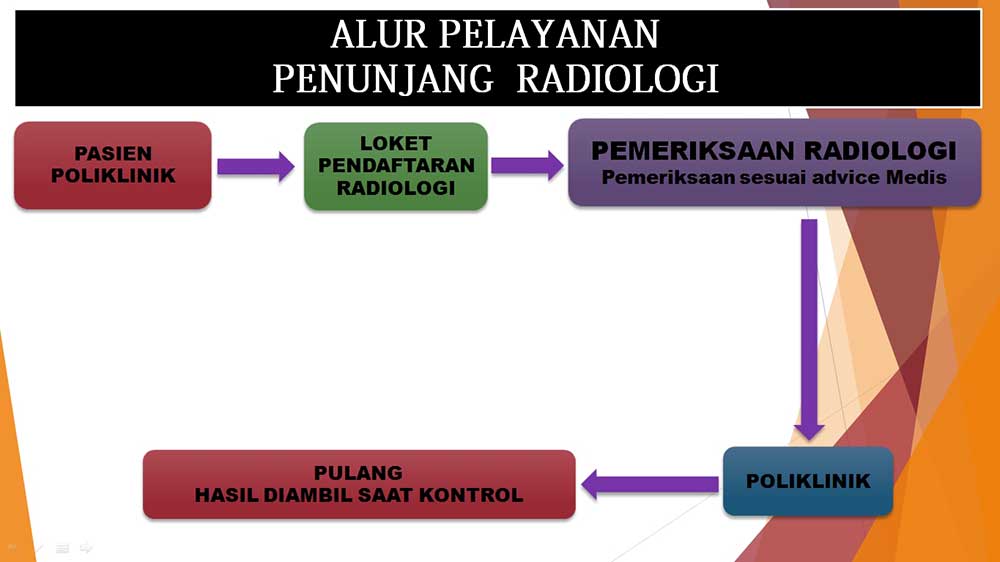 ALUR PELAYANAN
PENUNJANG RADIOLOGI

PASIEN
POLIKLINIK

LOKET
PENDAFTARAN
RADIOLOGI

PEMERIKSAAN RADIOLOGI
Pemeriksaan sesuai advice Medis

POLIKLINIK

PULANG
HASIL DIAMBIL SAAT KONTROL